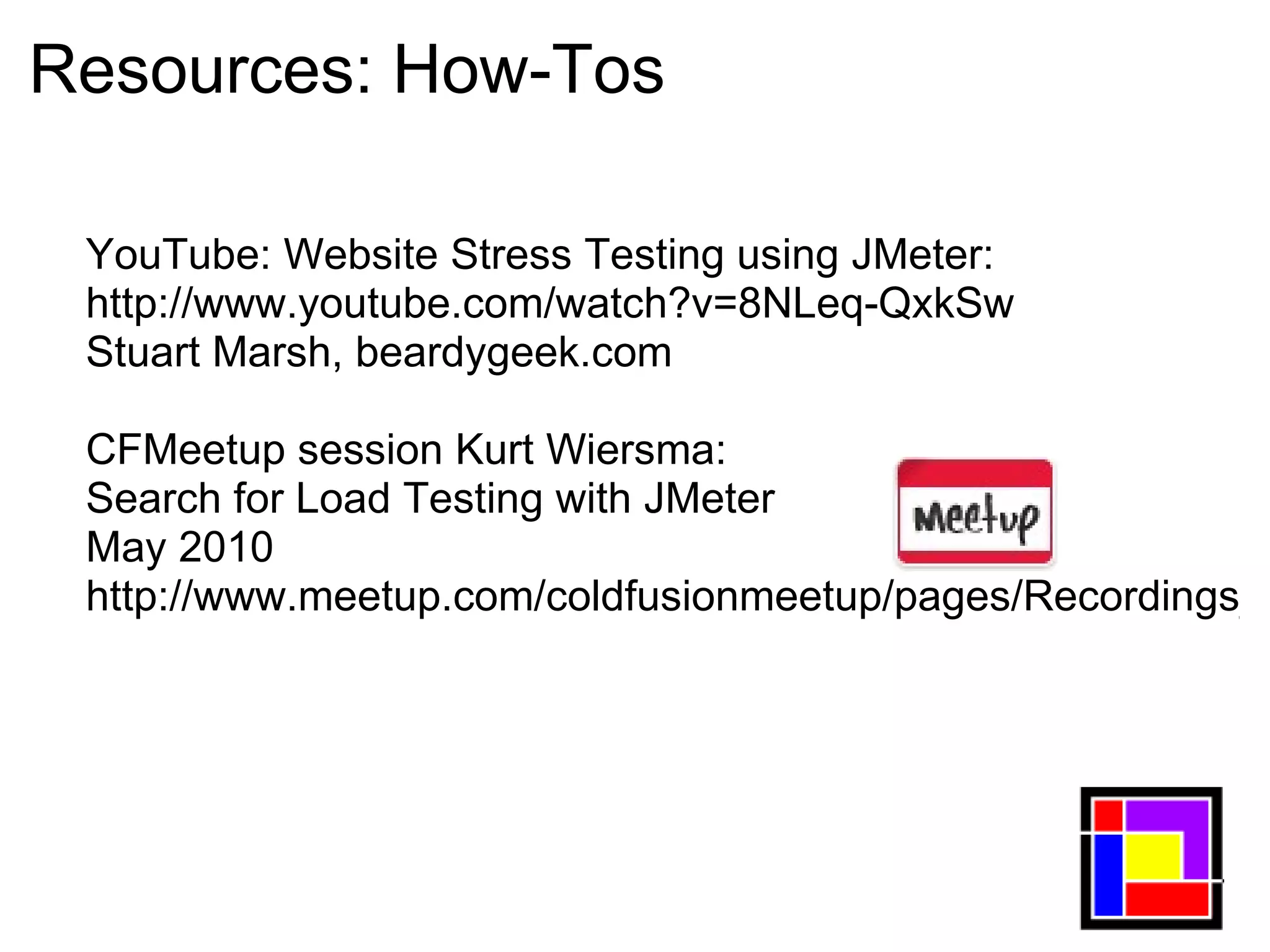 Resources: How-Tos

YouTube: Website Stress Testing using JMeter:
http://www.youtube.com/watch?v=8NLeq-QxkSw
Stuart Marsh, beardygeek.com

CFMeetup session Kurt Wiersma:
Search for Load Testing with JMeter
May 2010
http://www.meetup.com/coldfusionmeetup/pages/Recordings

Meetup